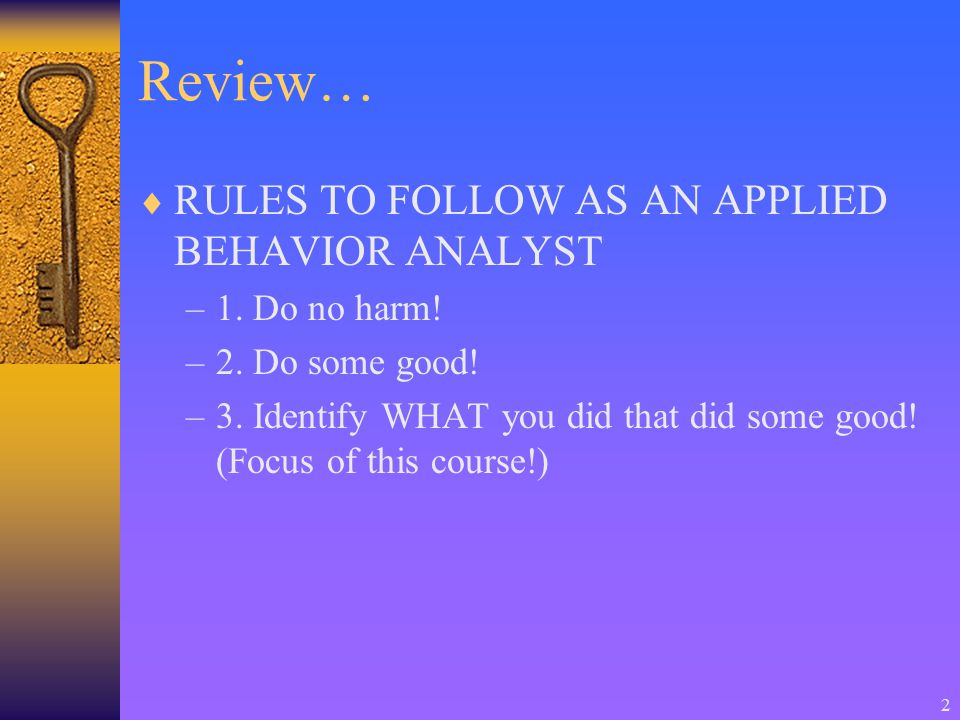 Review…

♦ RULES TO FOLLOW AS AN APPLIED BEHAVIOR ANALYST

– 1. Do no harm!

– 2. Do some good!

– 3. Identify WHAT you did that did some good! (Focus of this course!)

2